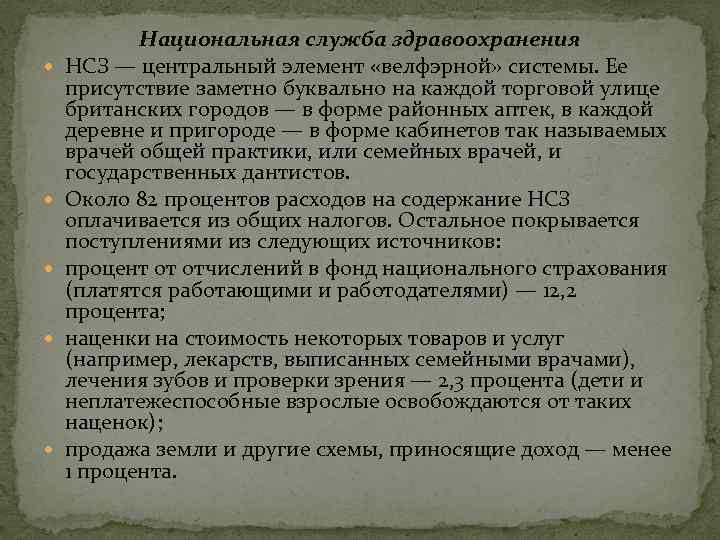 Национальная служба здравоохранения

НСЗ — центральный элемент «велфэрной» системы. Ее присутствие заметно буквально на каждой торговой улице британских городов — в форме районных аптек, в каждой деревне и пригороде — в форме кабинетов так называемых врачей общей практики, или семейных врачей, и государственных дантистов.

Около 82 процентов расходов на содержание НСЗ оплачивается из общих налогов. Остальное покрывается поступлениями из следующих источников:

процент от отчислений в фонд национального страхования (платятся работающими и работодателями) — 12,2 процента;

наценки на стоимость некоторых товаров и услуг (например, лекарств, выписанных семейными врачами), лечения зубов и проверки зрения — 2,3 процента (дети и неплатежеспособные взрослые освобождаются от таких наценок);

продажа земли и другие схемы, приносящие доход — менее 1 процента.